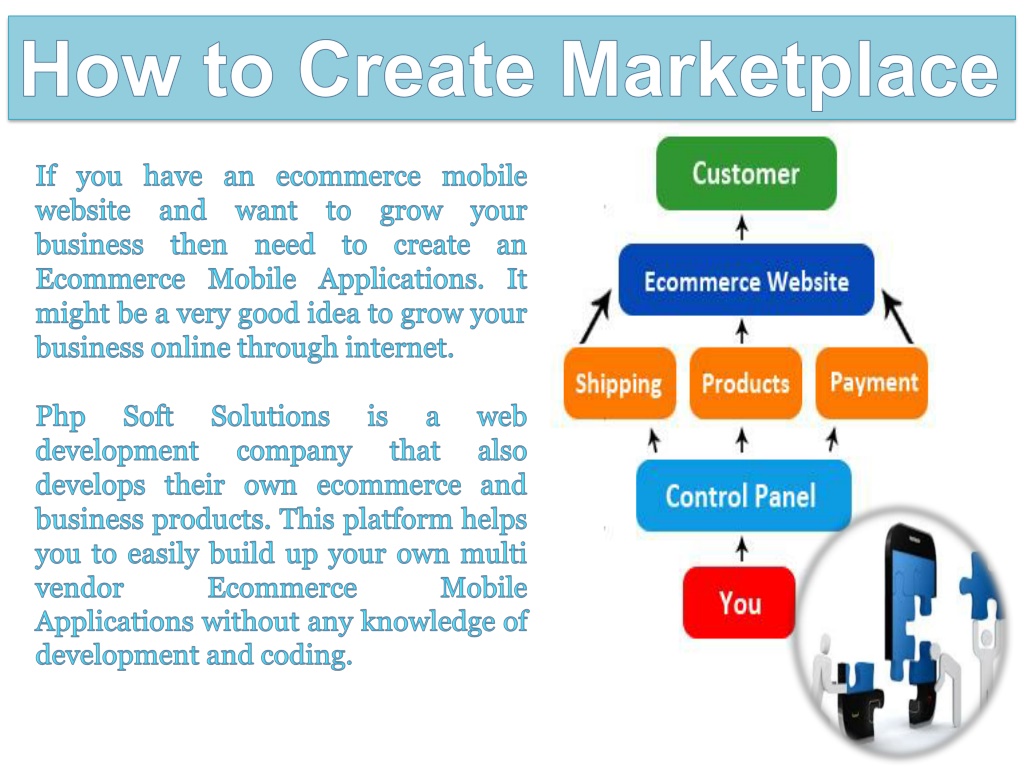 How to Create Marketplace

If you have an ecommerce mobile website and want to grow your business then need to create an Ecommerce Mobile Applications. It might be a very good idea to grow your business online through internet.

Php Soft Solutions is a web development company that also develops their own ecommerce and business products. This platform helps you to easily build up your own multi vendor Ecommerce Mobile Applications without any knowledge of development and coding.

Customer

Ecommerce Website

Shipping

Products

Payment

Control Panel

You